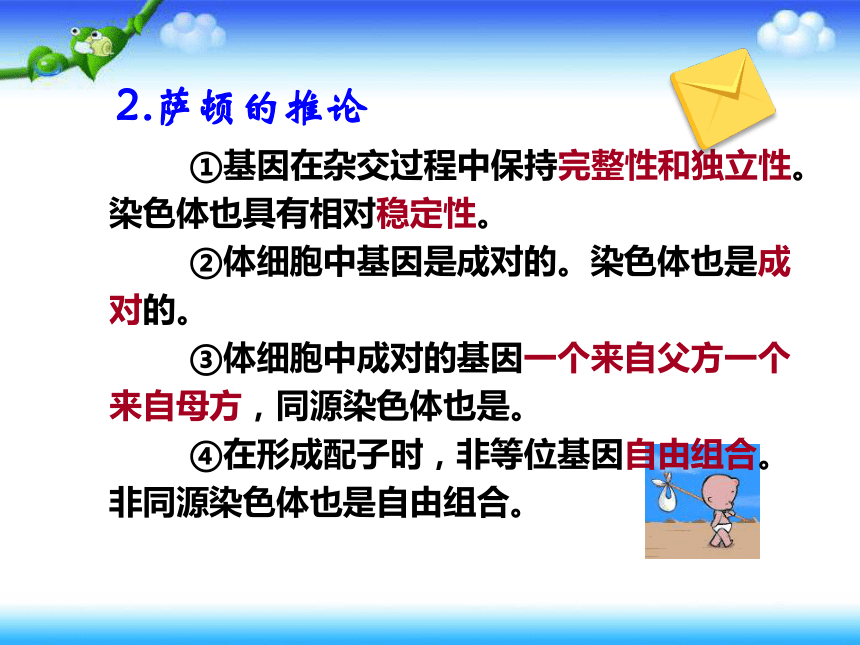 2.萨顿的推论

①基因在杂交过程中保持完整性和独立性。染色体也具有相对稳定性。

②体细胞中基因是成对的。染色体也是成对的。

③体细胞中成对的基因一个来自父方一个来自母方，同源染色体也是。

④在形成配子时，非等位基因自由组合。非同源染色体也是自由组合。